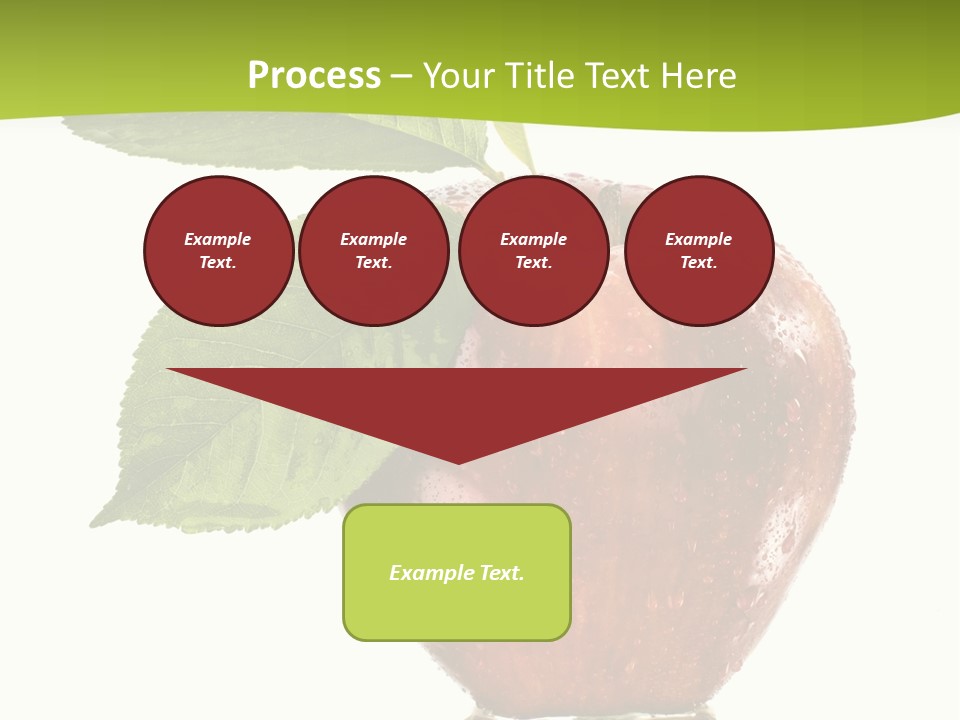 Process – Your Title Text Here

Example Text.

Example Text.

Example Text.

Example Text.

Example Text.